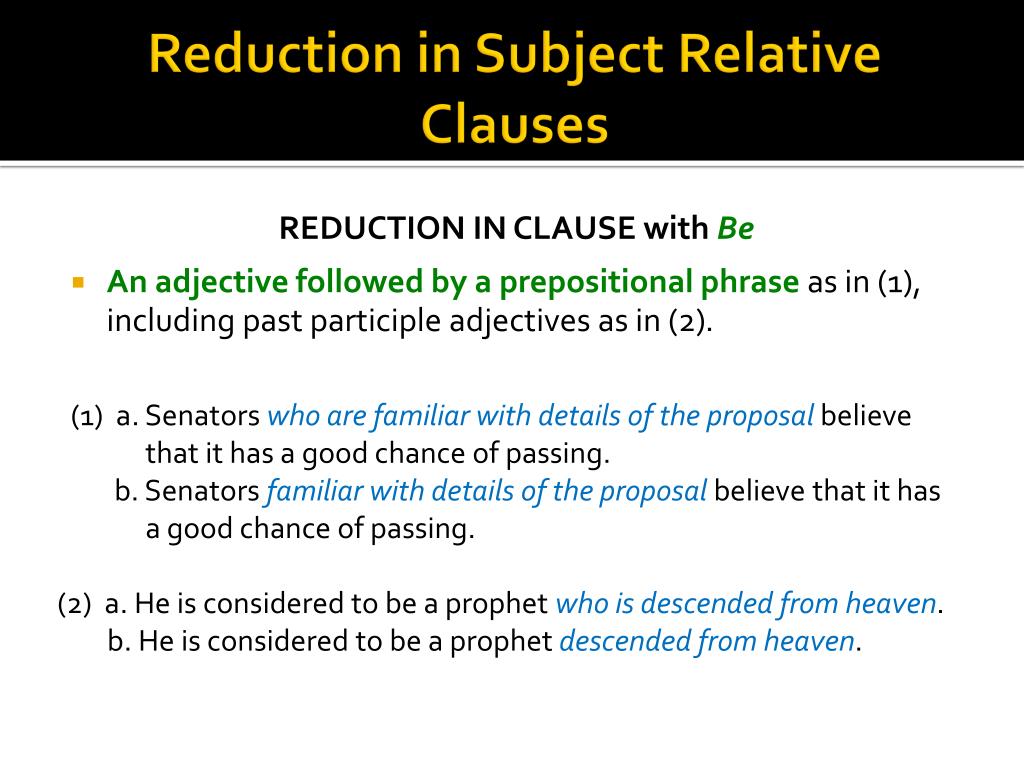 Reduction in Subject Relative Clauses

REDUCTION IN CLAUSE with Be

An adjective followed by a prepositional phrase as in (1), including past participle adjectives as in (2).

(1) a. Senators who are familiar with details of the proposal believe that it has a good chance of passing.
b. Senators familiar with details of the proposal believe that it has a good chance of passing.

(2) a. He is considered to be a prophet who is descended from heaven.
b. He is considered to be a prophet descended from heaven.